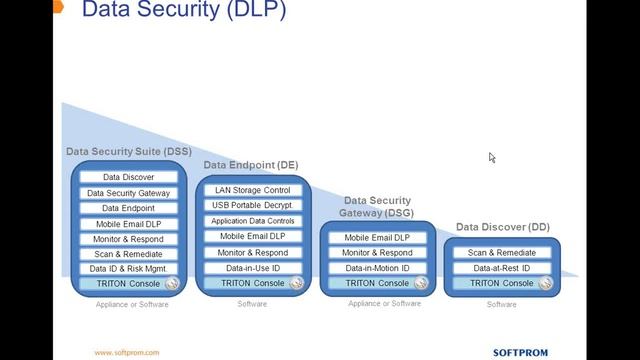 Data Security (DLP)

Data Security Suite (DSS)
Data Discover
Data Security Gateway
Data Endpoint
Mobile Email DLP
Monitor & Respond
Scan & Remediate
Data ID & Risk Mgmt.
TRITON Console
Appliance or Software

Data Endpoint (DE)
LAN Storage Control
USB Portable Decrypt.
Application Data Controls
Mobile Email DLP
Monitor & Respond
Data-in-Use ID
TRITON Console
Software

Data Security Gateway (DSG)
Mobile Email DLP
Monitor & Respond
Data-in-Motion ID
TRITON Console
Appliance or Software

Data Discover (DD)
Scan & Remediate
Data-at-Rest ID
TRITON Console
Software

www.softprom.com
SOFTPROM